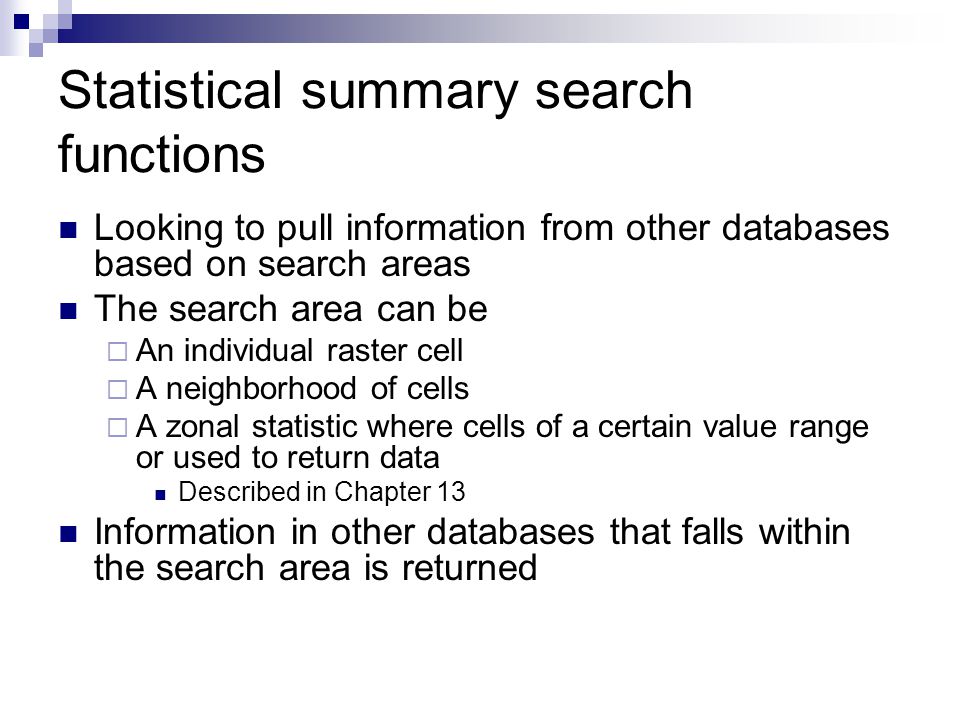 Statistical summary search functions

Looking to pull information from other databases based on search areas

The search area can be

An individual raster cell

A neighborhood of cells

A zonal statistic where cells of a certain value range or used to return data

Described in Chapter 13

Information in other databases that falls within the search area is returned